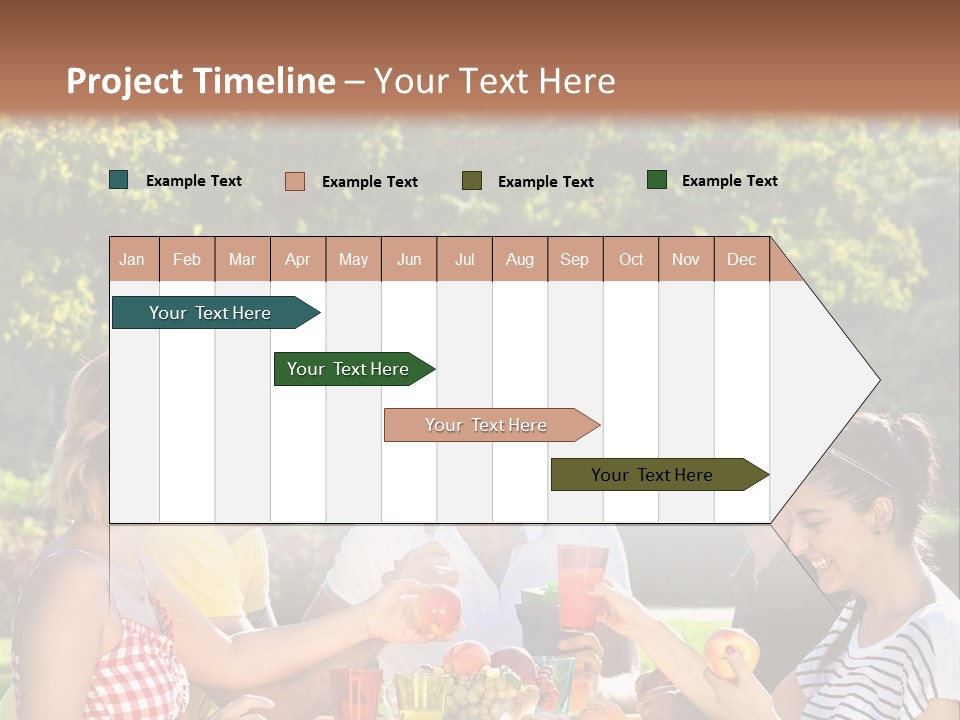 Project Timeline – Your Text Here

Example Text
Example Text
Example Text
Example Text

| Jan | Feb | Mar | Apr | May | Jun | Jul | Aug | Sep | Oct | Nov | Dec |
|---|---|---|---|---|---|---|---|---|---|---|---|

Your Text Here

Your Text Here

Your Text Here

Your Text Here